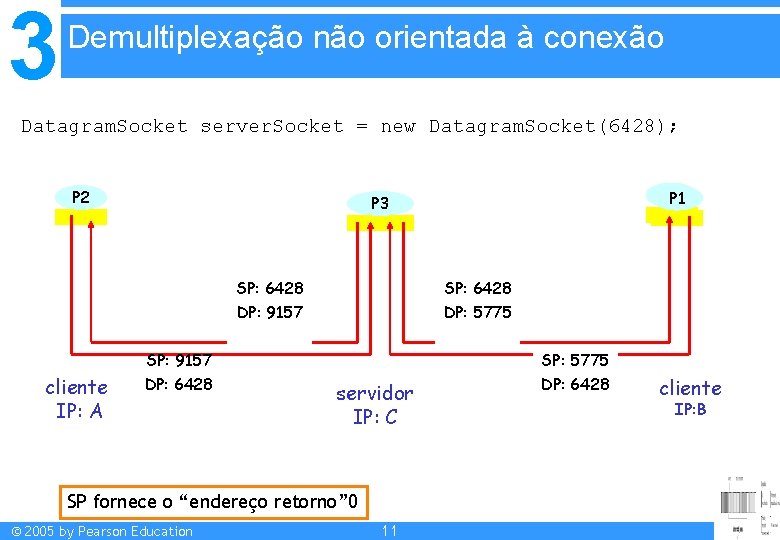 3

Demultiplexação não orientada à conexão

DatagramSocket serverSocket = new DatagramSocket(6428);

P2

P3

P1

SP: 6428
DP: 9157

SP: 6428
DP: 5775

SP: 9157
DP: 6428

SP: 5775
DP: 6428

cliente
IP: A

servidor
IP: C

cliente
IP:B

SP fornece o “endereço retorno”0

© 2005 by Pearson Education

11